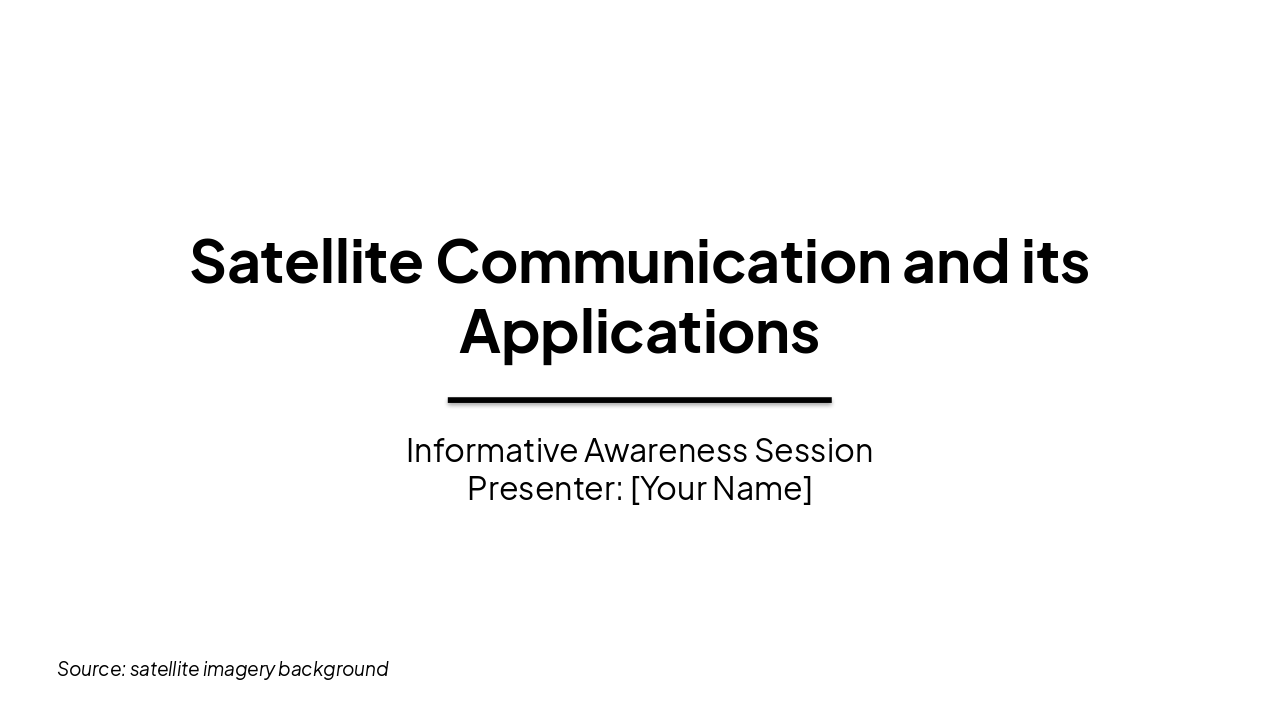 Satellite Communication and its Applications

Informative Awareness Session
Presenter: [Your Name]

Source: satellite imagery background